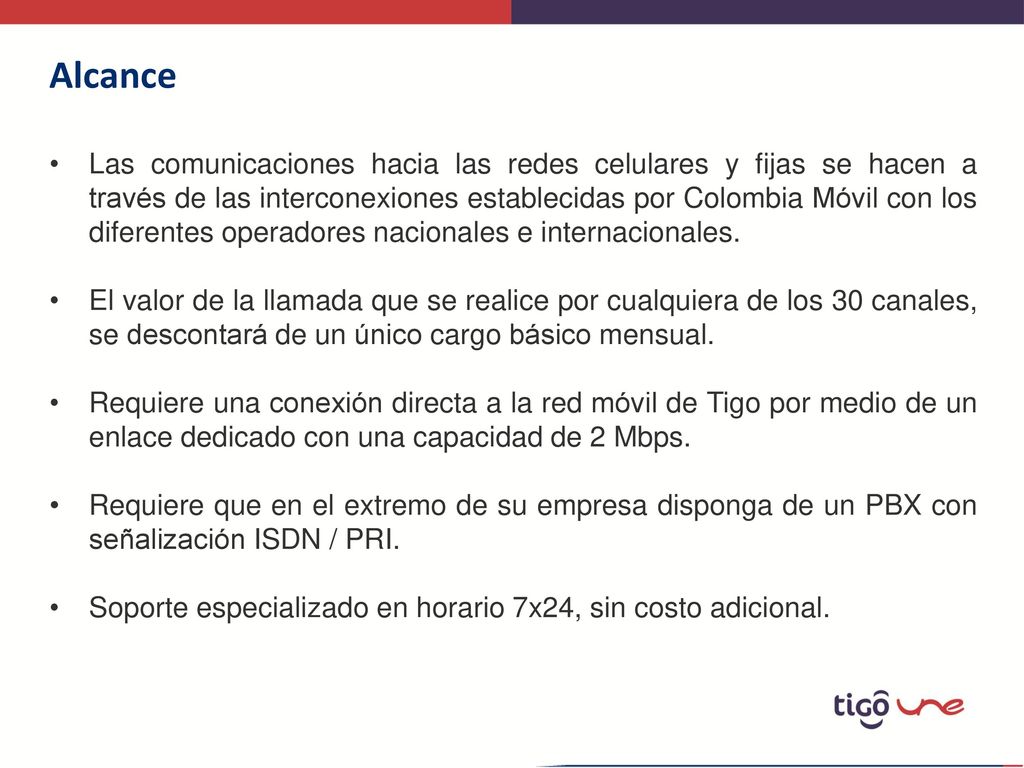 Alcance

• Las comunicaciones hacia las redes celulares y fijas se hacen a través de las interconexiones establecidas por Colombia Móvil con los diferentes operadores nacionales e internacionales.

• El valor de la llamada que se realice por cualquiera de los 30 canales, se descontará de un único cargo básico mensual.

• Requiere una conexión directa a la red móvil de Tigo por medio de un enlace dedicado con una capacidad de 2 Mbps.

• Requiere que en el extremo de su empresa disponga de un PBX con señalización ISDN / PRI.

• Soporte especializado en horario 7x24, sin costo adicional.

tigo une